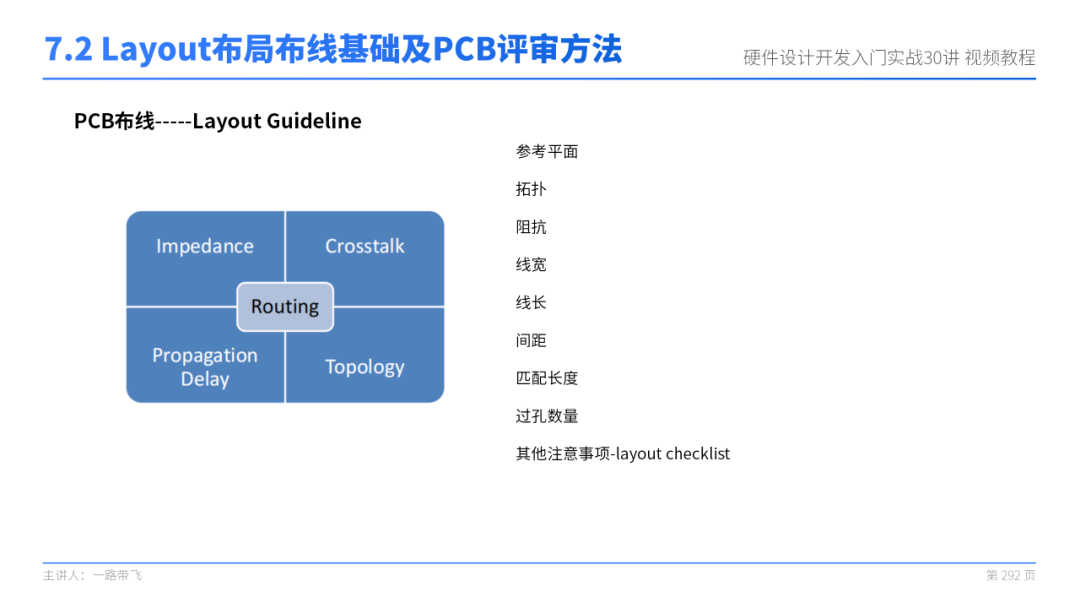 7.2 Layout布局布线基础及PCB评审方法

硬件设计开发入门实战30讲 视频教程

PCB布线-----Layout Guideline

Impedance

Crosstalk

Routing

Propagation Delay

Topology

参考平面

拓扑

阻抗

线宽

线长

间距

匹配长度

过孔数量

其他注意事项-layout checklist

主讲人：一路带飞

第 292 页